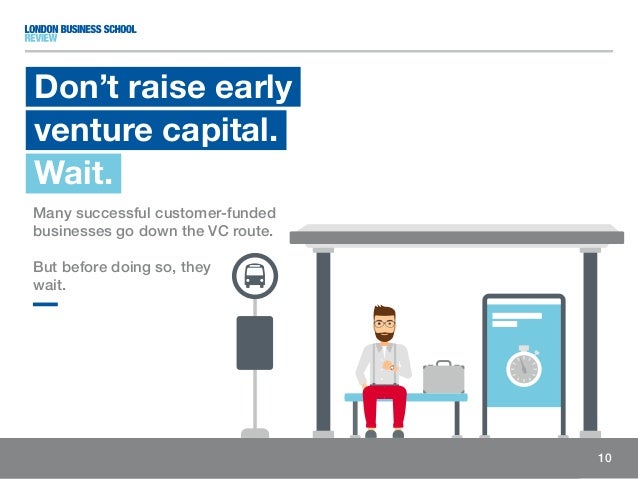 LONDON BUSINESS SCHOOL
REVIEW

Don't raise early venture capital.
Wait.

Many successful customer-funded businesses go down the VC route.

But before doing so, they wait.

10